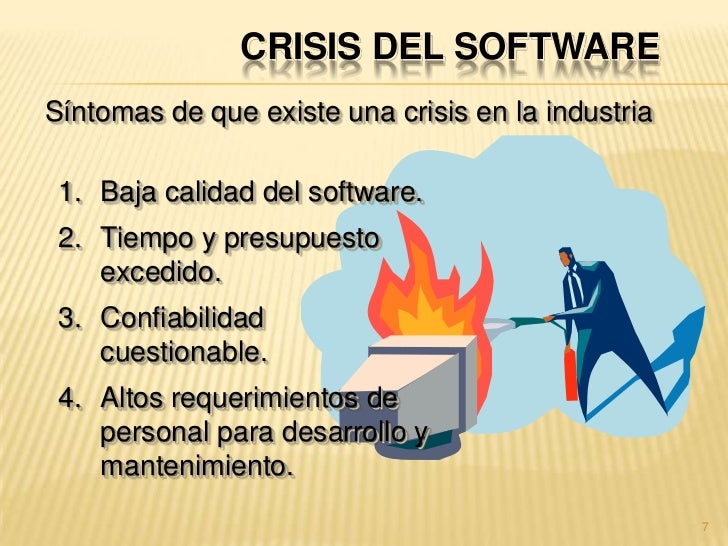 CRISIS DEL SOFTWARE

Síntomas de que existe una crisis en la industria

1. Baja calidad del software.
2. Tiempo y presupuesto excedido.
3. Confiabilidad cuestionable.
4. Altos requerimientos de personal para desarrollo y mantenimiento.

7